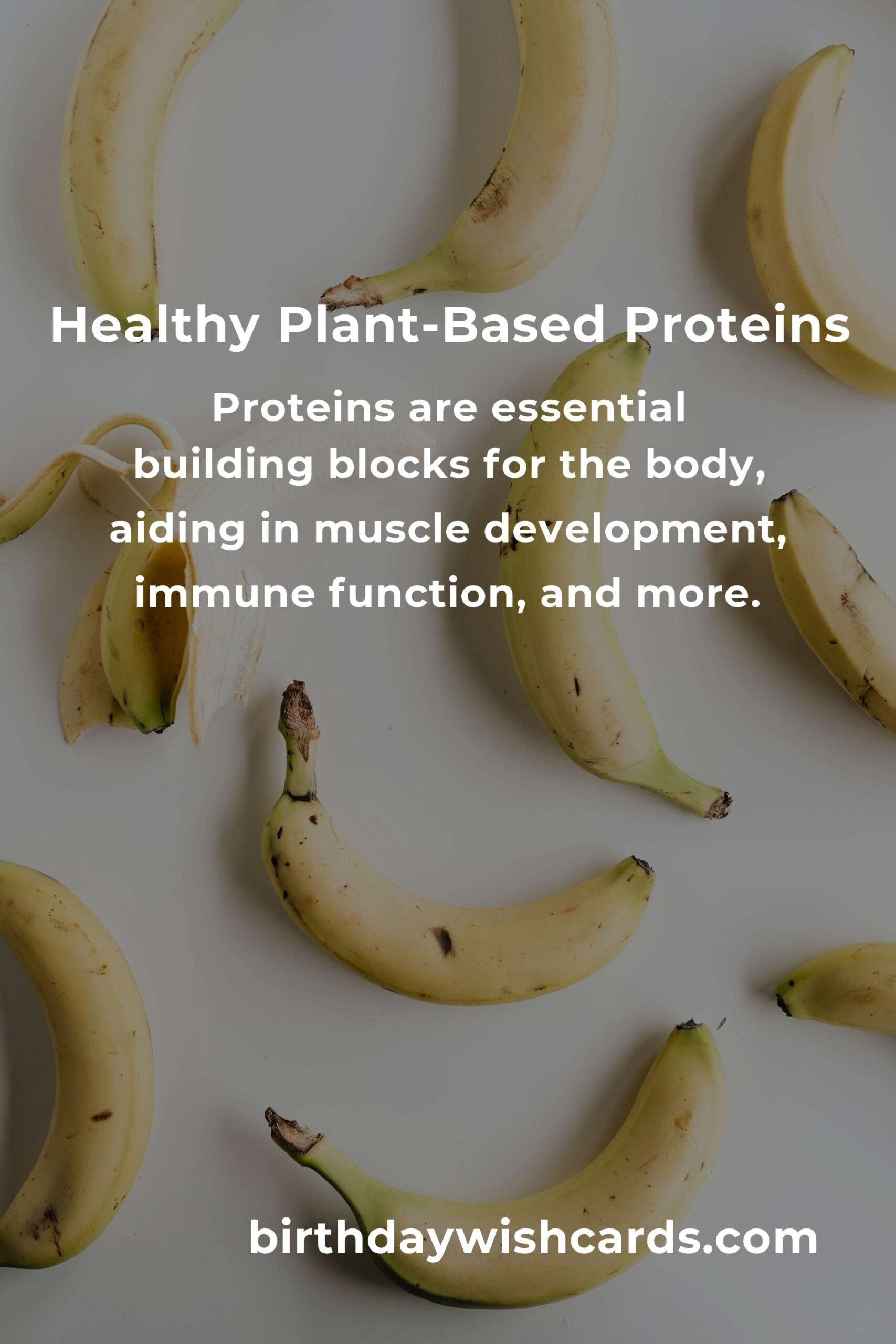 Healthy Plant-Based Proteins

Proteins are essential building blocks for the body, aiding in muscle development, immune function, and more.

birthdaywishcards.com